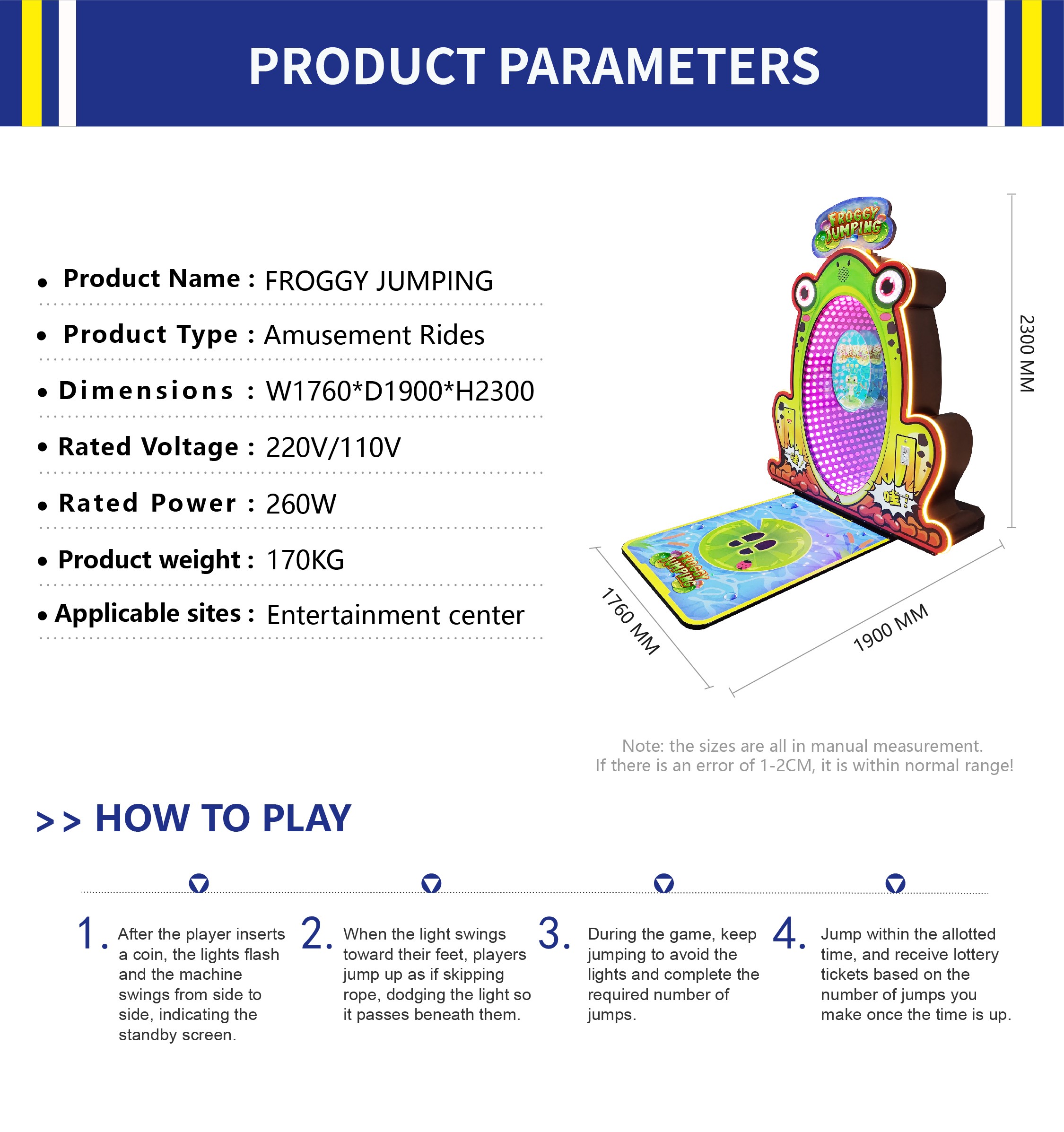 PRODUCT PARAMETERS

• Product Name : FROGGY JUMPING

• Product Type : Amusement Rides

• Dimensions : W1760*D1900*H2300

• Rated Voltage : 220V/110V

• Rated Power : 260W

• Product weight : 170KG

• Applicable sites : Entertainment center

FROGGY JUMPING

哇!

FROGGY JUMPING

2300 MM

1760 MM

1900 MM

Note: the sizes are all in manual measurement.
If there is an error of 1-2CM, it is within normal range!

>> HOW TO PLAY

1. After the player inserts a coin, the lights flash and the machine swings from side to side, indicating the standby screen.

2. When the light swings toward their feet, players jump up as if skipping rope, dodging the light so it passes beneath them.

3. During the game, keep jumping to avoid the lights and complete the required number of jumps.

4. Jump within the allotted time, and receive lottery tickets based on the number of jumps you make once the time is up.